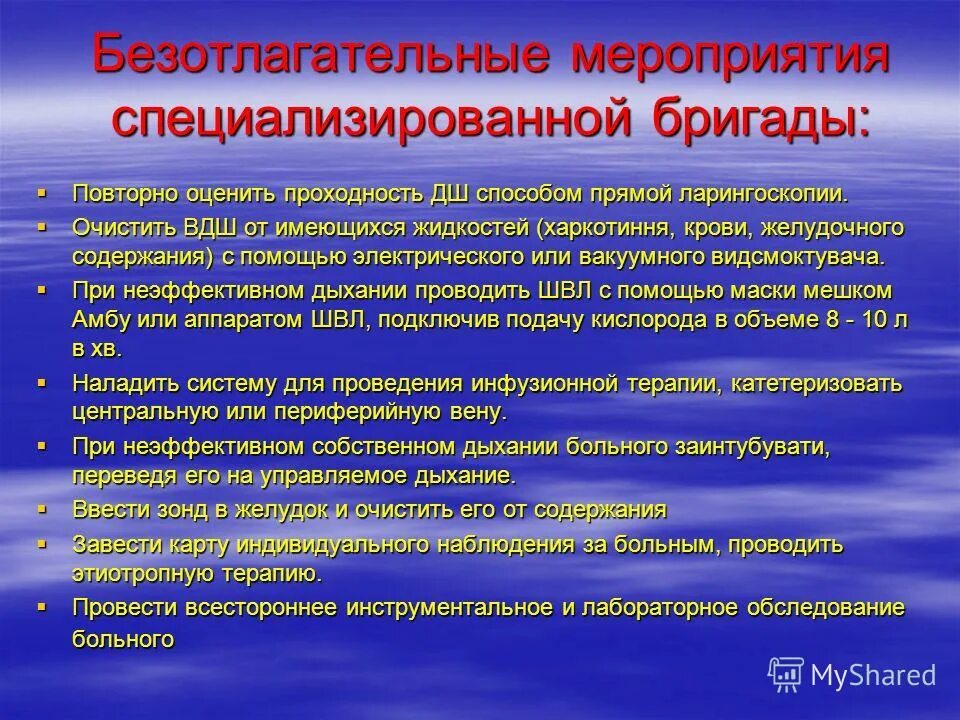 Безотлагательные мероприятия специализированной бригады:

▪ Повторно оценить проходность ДШ способом прямой ларингоскопии.
▪ Очистить ВДШ от имеющихся жидкостей (харкотиння, крови, желудочного содержания) с помощью электрического или вакуумного видсмоктувача.
▪ При неэффективном дыхании проводить ШВЛ с помощью маски мешком Амбу или аппаратом ШВЛ, подключив подачу кислорода в объеме 8 - 10 л в хв.
▪ Наладить систему для проведения инфузионной терапии, катетеризовать центральную или периферийную вену.
▪ При неэффективном собственном дыхании больного заинтубувати, переведя его на управляемое дыхание.
▪ Ввести зонд в желудок и очистить его от содержания
▪ Завести карту индивидуального наблюдения за больным, проводить этиотропную терапию.
▪ Провести всестороннее инструментальное и лабораторное обследование больного

MyShared